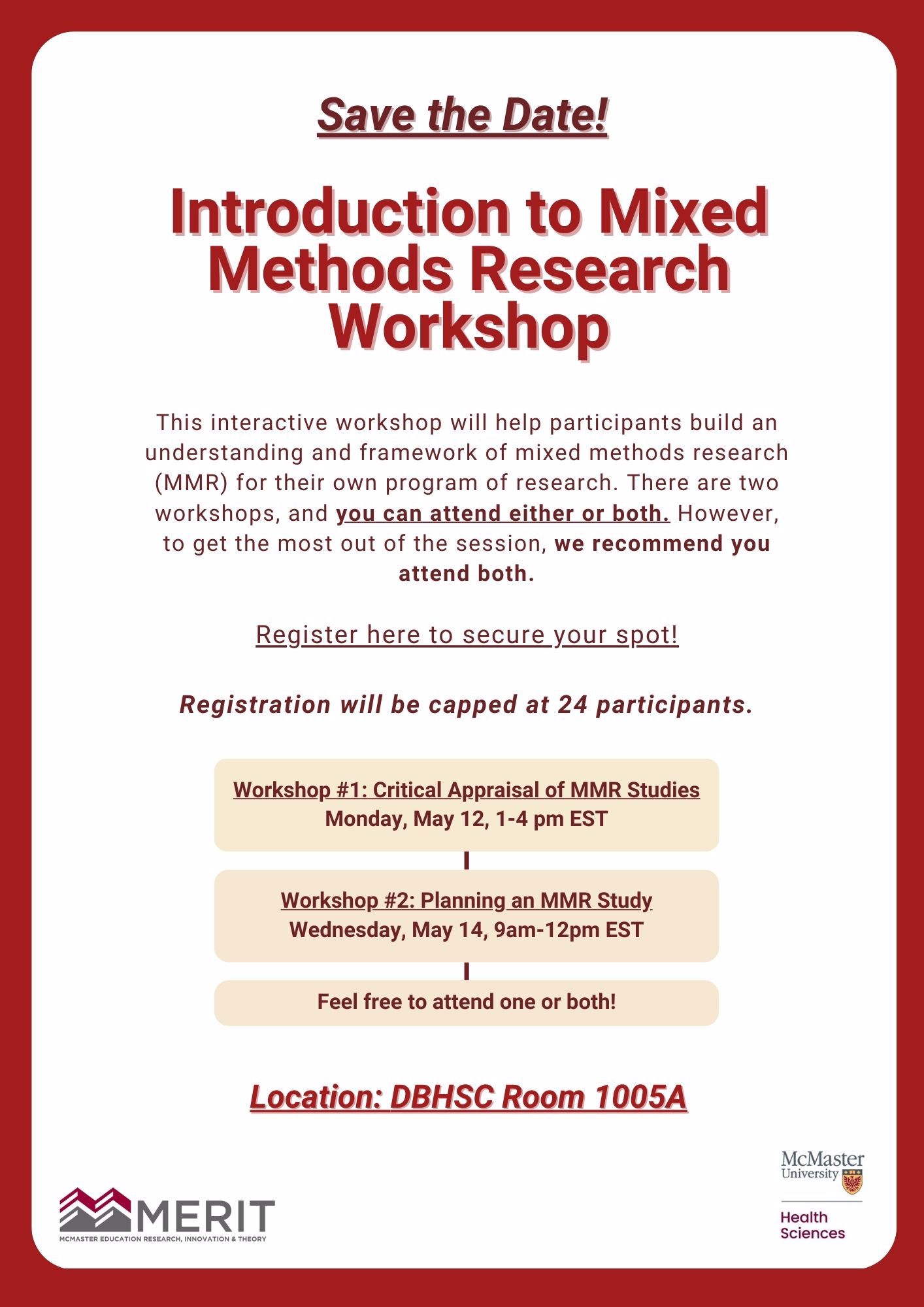 Save the Date!

Introduction to Mixed Methods Research Workshop

This interactive workshop will help participants build an understanding and framework of mixed methods research (MMR) for their own program of research. There are two workshops, and you can attend either or both. However, to get the most out of the session, we recommend you attend both.

Register here to secure your spot!

Registration will be capped at 24 participants.

Workshop #1: Critical Appraisal of MMR Studies
Monday, May 12, 1-4 pm EST

Workshop #2: Planning an MMR Study
Wednesday, May 14, 9am-12pm EST

Feel free to attend one or both!

Location: DBHSC Room 1005A

MERIT
MCMASTER EDUCATION RESEARCH, INNOVATION & THEORY

McMaster University

Health Sciences